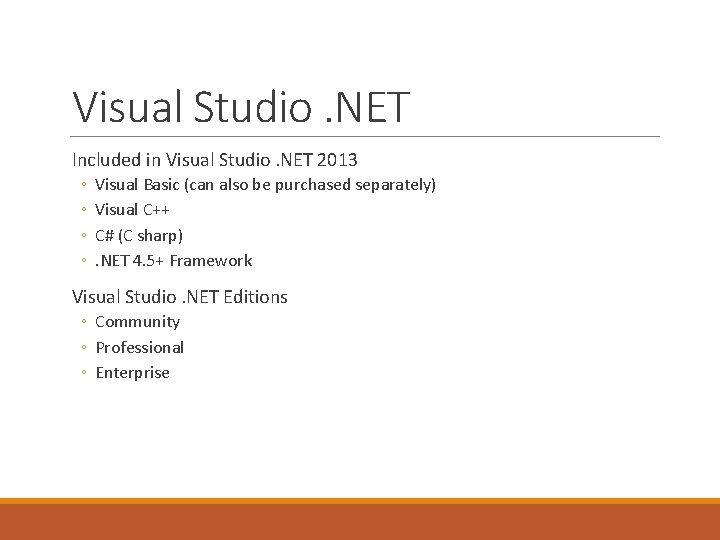 Visual Studio .NET

Included in Visual Studio .NET 2013
◦ Visual Basic (can also be purchased separately)
◦ Visual C++
◦ C# (C sharp)
◦ .NET 4.5+ Framework

Visual Studio .NET Editions
◦ Community
◦ Professional
◦ Enterprise